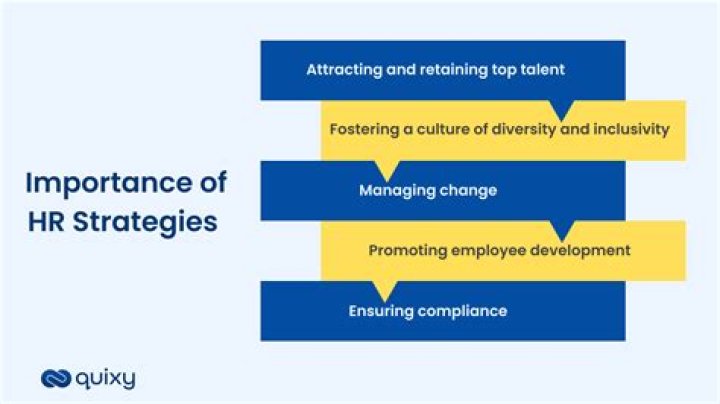 Importance of HR Strategies

Attracting and retaining top talent

Fostering a culture of diversity and inclusivity

Managing change

Promoting employee development

Ensuring compliance

quixy